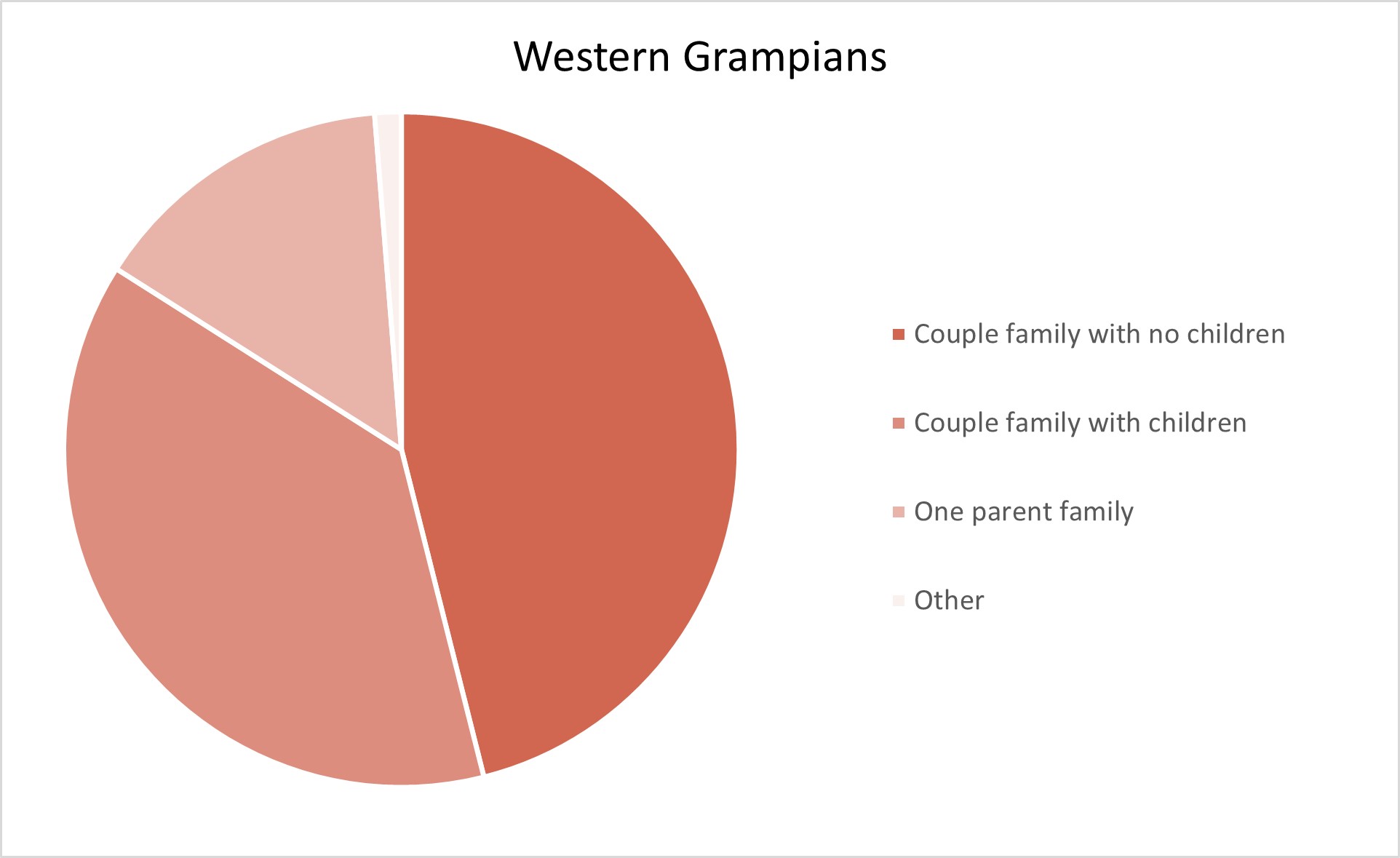 Western Grampians

Couple family with no children

Couple family with children

One parent family

Other